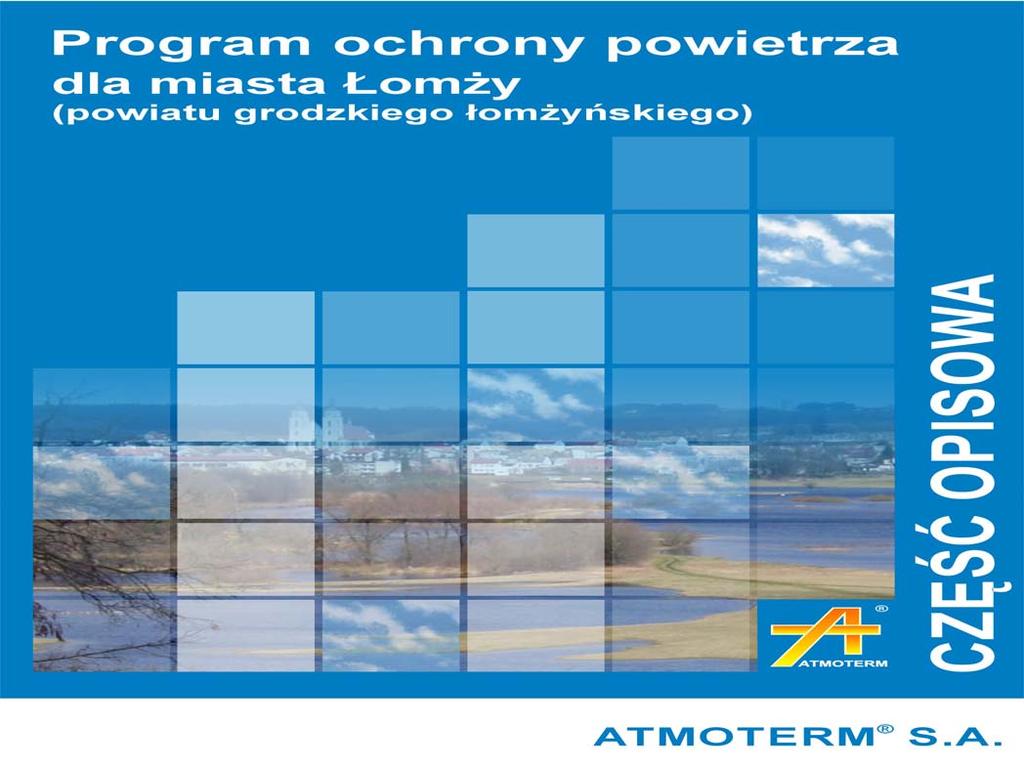 Program ochrony powietrza dla miasta Łomży
(powiatu grodzkiego łomżyńskiego)

CZĘŚĆ OPISOWA

ATMOTERM

ATMOTERM® S.A.